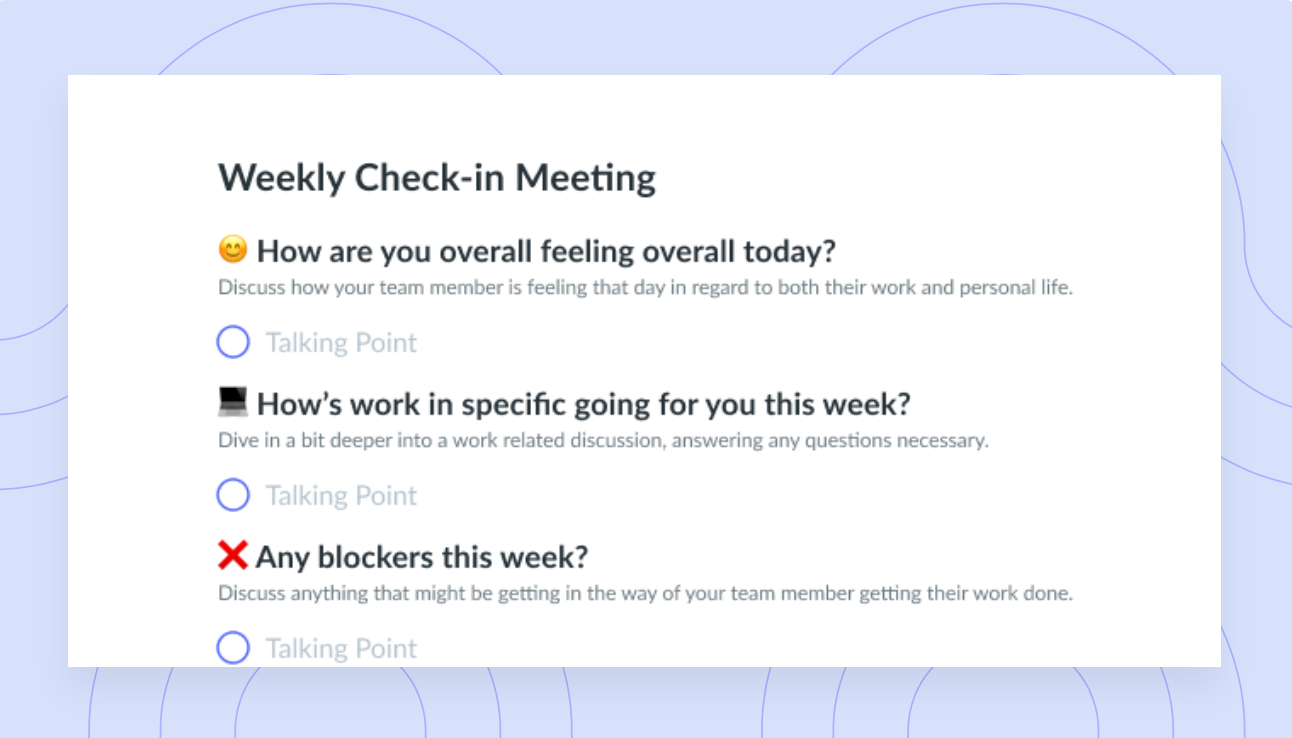 Weekly Check-in Meeting

😊 How are you overall feeling overall today?
Discuss how your team member is feeling that day in regard to both their work and personal life.

Talking Point

💻 How's work in specific going for you this week?
Dive in a bit deeper into a work related discussion, answering any questions necessary.

Talking Point

❌ Any blockers this week?
Discuss anything that might be getting in the way of your team member getting their work done.

Talking Point